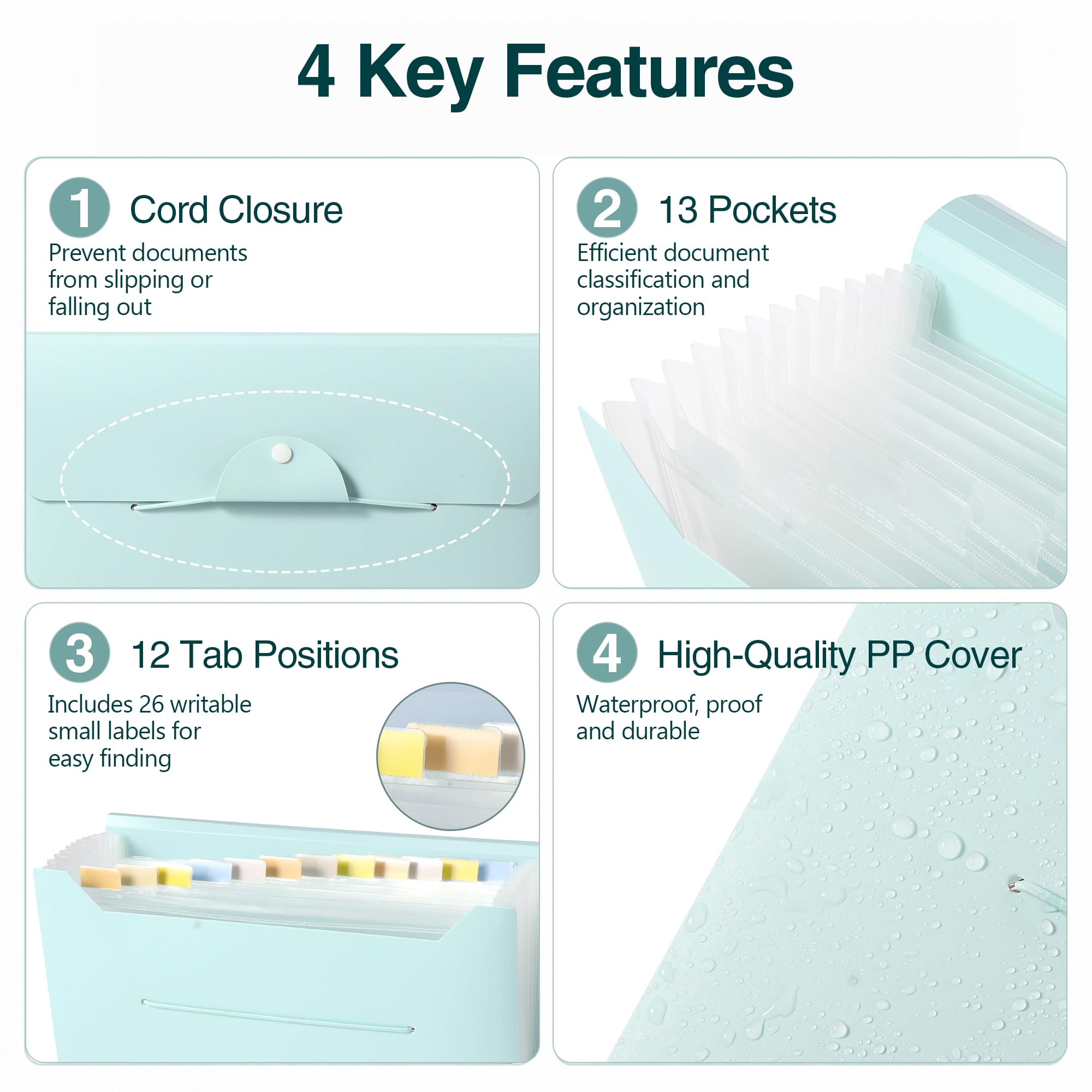 4 Key Features

1 Cord Closure

Prevent documents from slipping or falling out

2 13 Pockets

Efficient document classification and organization

3 12 Tab Positions

Includes 26 writable small labels for easy finding

4 High-Quality PP Cover

Waterproof, proof and durable